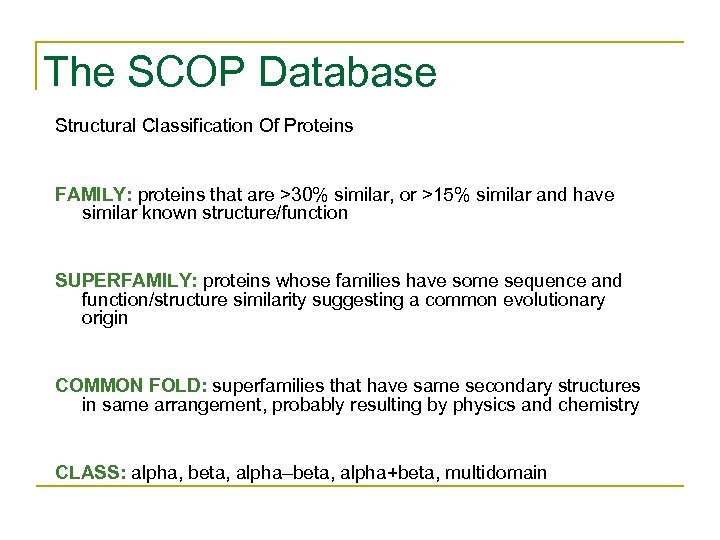 The SCOP Database

Structural Classification Of Proteins

FAMILY: proteins that are >30% similar, or >15% similar and have similar known structure/function

SUPERFAMILY: proteins whose families have some sequence and function/structure similarity suggesting a common evolutionary origin

COMMON FOLD: superfamilies that have same secondary structures in same arrangement, probably resulting by physics and chemistry

CLASS: alpha, beta, alpha–beta, alpha+beta, multidomain